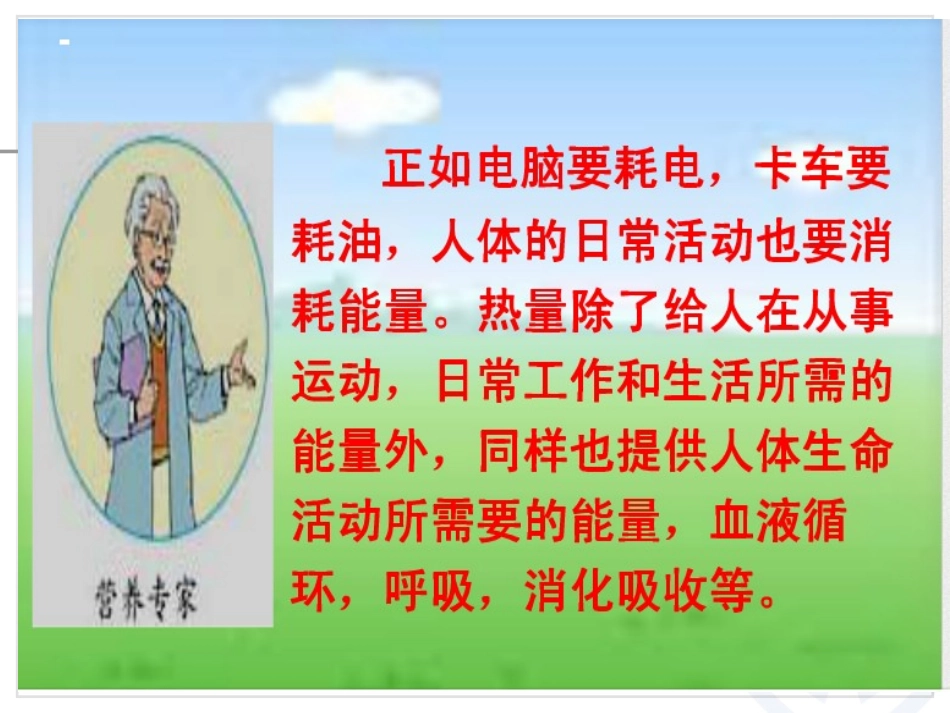 营养专家

正如电脑要耗电，卡车要耗油，人体的日常活动也要消耗能量。热量除了给人在从事运动，日常工作和生活所需的能量外，同样也提供人体生命活动所需要的能量，血液循环，呼吸，消化吸收等。